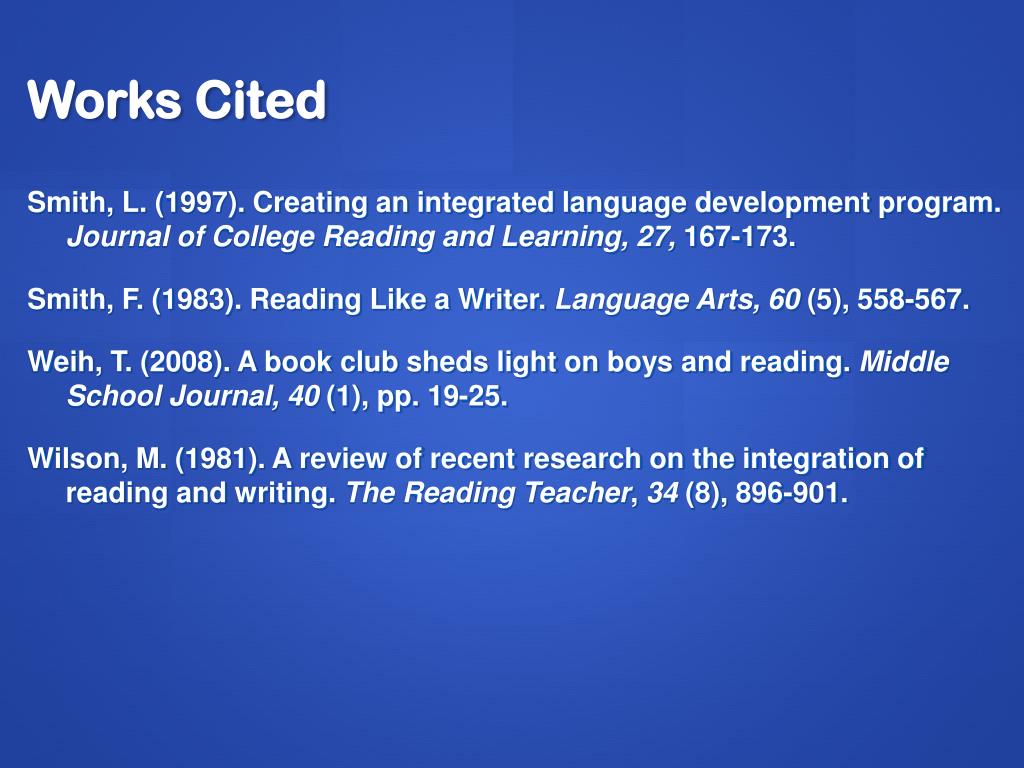 Works Cited

Smith, L. (1997). Creating an integrated language development program. Journal of College Reading and Learning, 27, 167-173.

Smith, F. (1983). Reading Like a Writer. Language Arts, 60 (5), 558-567.

Weih, T. (2008). A book club sheds light on boys and reading. Middle School Journal, 40 (1), pp. 19-25.

Wilson, M. (1981). A review of recent research on the integration of reading and writing. The Reading Teacher, 34 (8), 896-901.